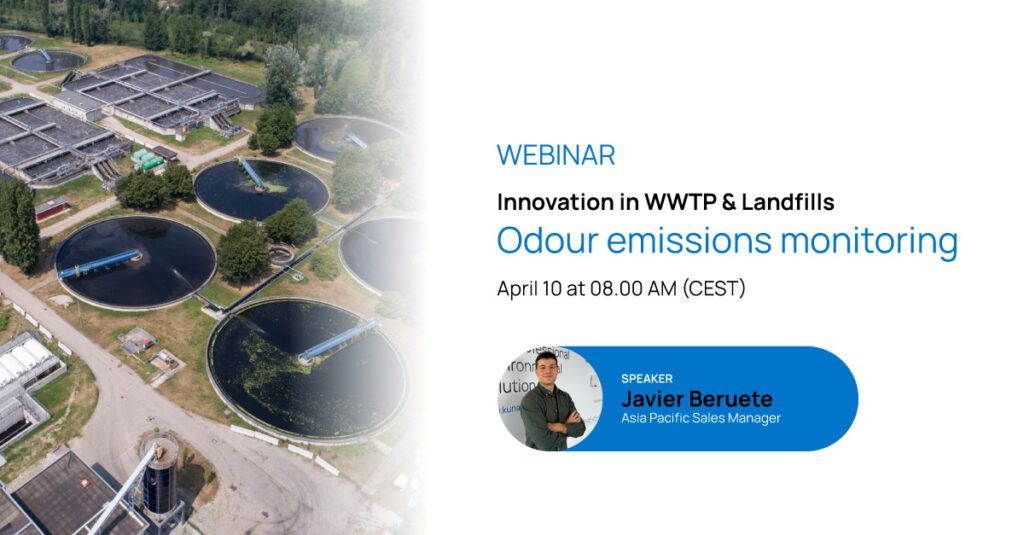 WEBINAR

Innovation in WWTP & Landfills

Odour emissions monitoring

April 10 at 08.00 AM (CEST)

SPEAKER
Javier Beruete
Asia Pacific Sales Manager